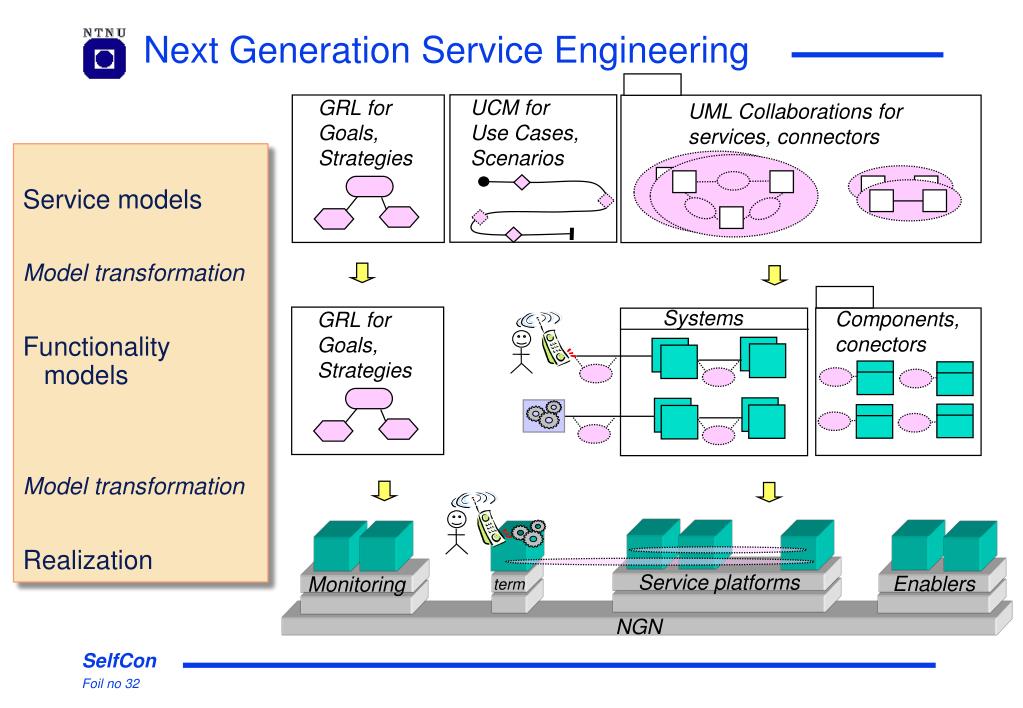 NTNU

Next Generation Service Engineering

Service models

Model transformation

Functionality models

Model transformation

Realization

GRL for Goals, Strategies

UCM for Use Cases, Scenarios

UML Collaborations for services, connectors

GRL for Goals, Strategies

Systems

Components, conectors

Monitoring

term

Service platforms

Enablers

NGN

SelfCon

Foil no 32